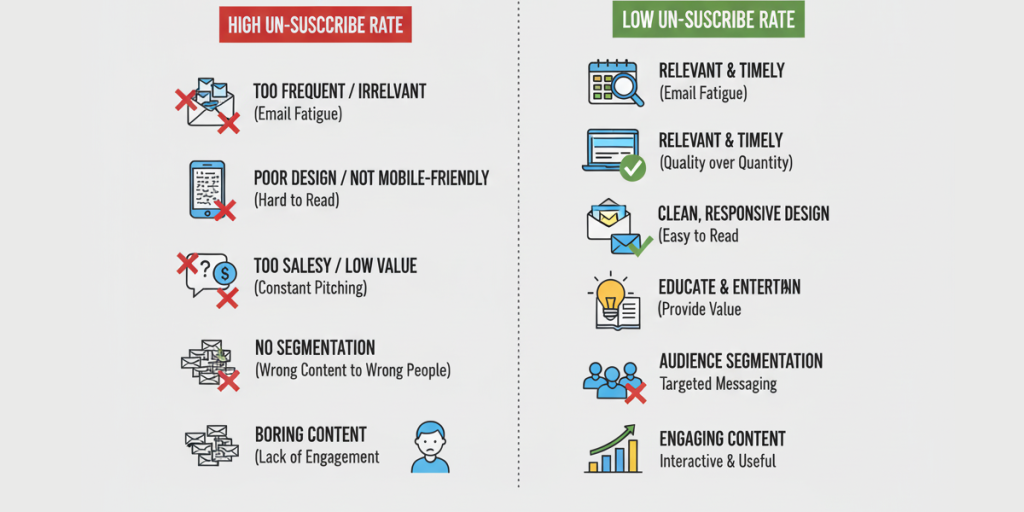 HIGH UN-SUSCCRIBE RATE

TOO FREQUENT / IRRELVANT
(Email Fatigue)

POOR DESIGN / NOT MOBILE-FRIENDLY
(Hard to Read)

TOO SALESY / LOW VALUE
(Constant Pitching)

NO SEGMENTATION
(Wrong Content to Wrong People)

BORING CONTENT
(Lack of Engagement

LOW UN-SUSCRIBE RATE

RELEVANT & TIMELY
(Email Fatigue)

RELEVANT & TIMELY
(Quality over Quantity)

CLEAN, RESPONSIVE DESIGN
(Easy to Read

EDUCATE & ENTERTAIN
(Provide Value

AUDIENCE SEGMENTATION
Targeted Messaging

ENGAGING CONTENT
Interactive & Useful